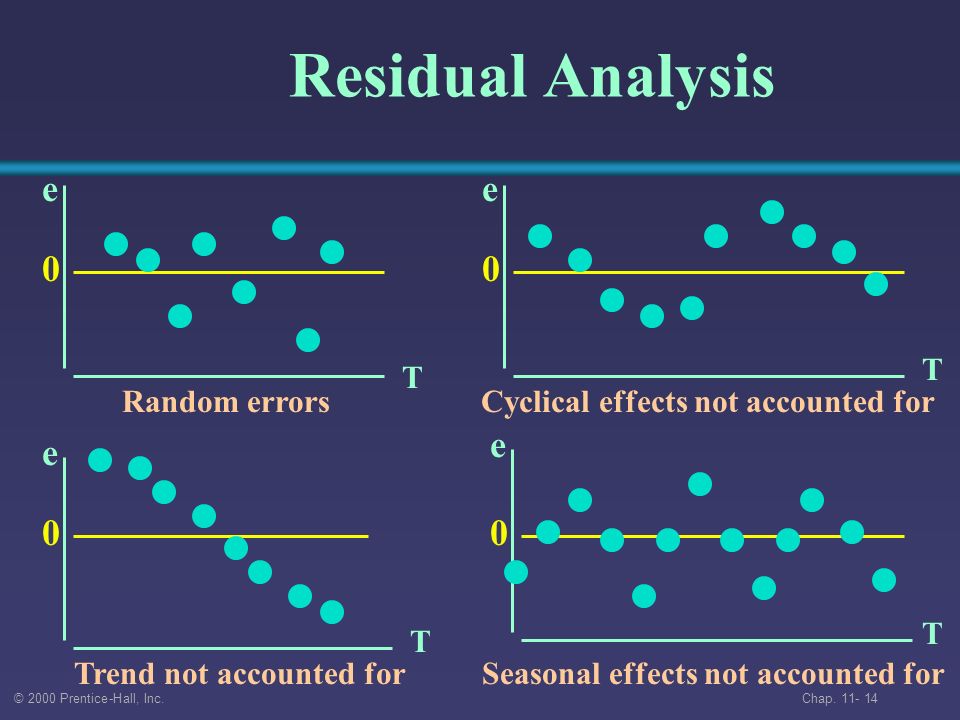 Residual Analysis

e
0
T
Random errors

e
0
T
Cyclical effects not accounted for

e
0
T
Trend not accounted for

e
0
T
Seasonal effects not accounted for

© 2000 Prentice-Hall, Inc.
Chap. 11- 14